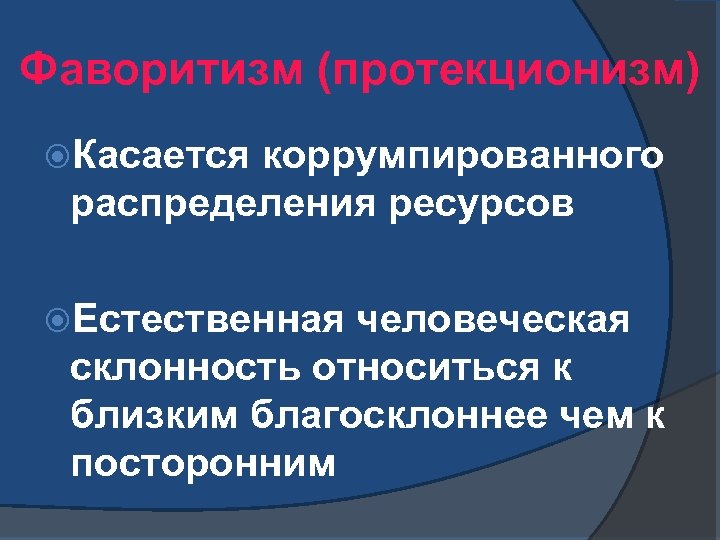 Фаворитизм (протекционизм)

Касается коррумпированного распределения ресурсов

Естественная человеческая склонность относиться к близким благосклоннее чем к посторонним